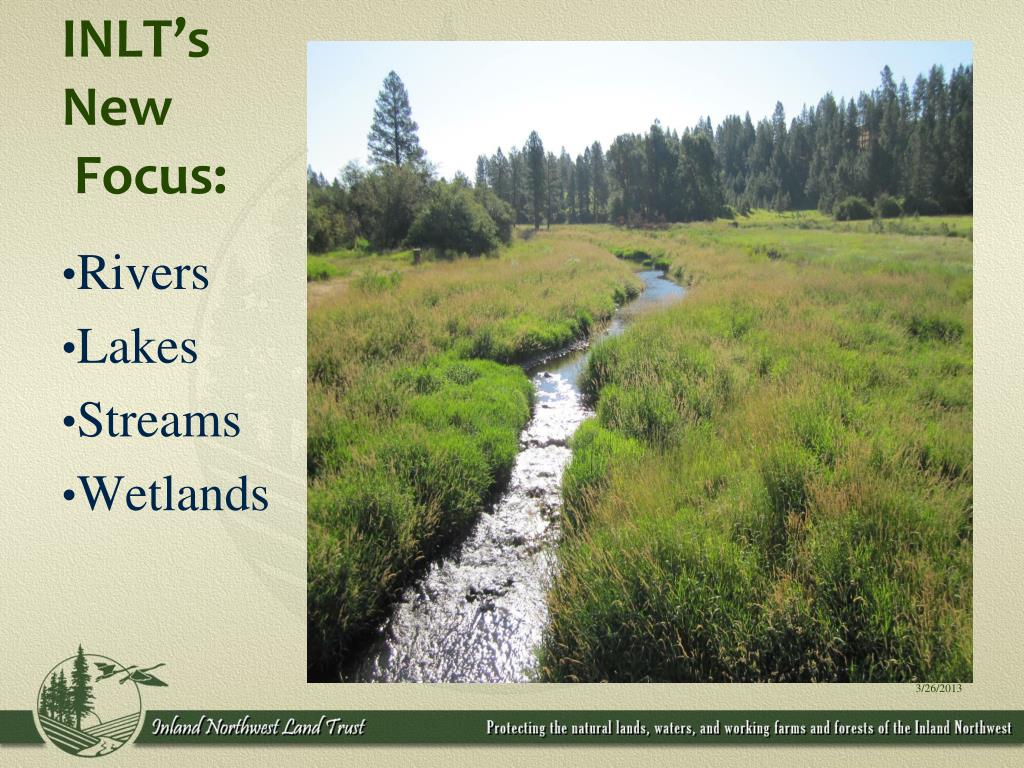 INLT's New Focus:

•Rivers
•Lakes
•Streams
•Wetlands

3/26/2013

Inland Northwest Land Trust

Protecting the natural lands, waters, and working farms and forests of the Inland Northwest